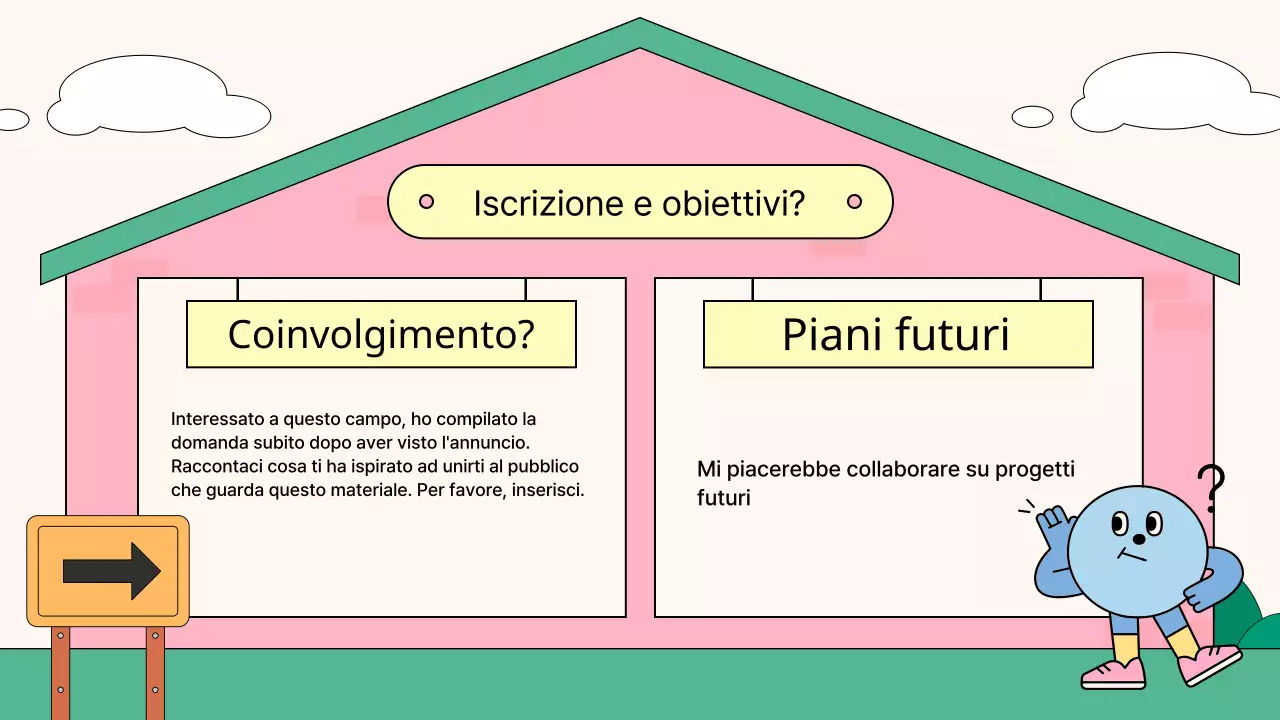 Iscrizione e obiettivi?

Coinvolgimento?

Interessato a questo campo, ho compilato la domanda subito dopo aver visto l'annuncio. Raccontaci cosa ti ha ispirato ad unirti al pubblico che guarda questo materiale. Per favore, inserisci.

Piani futuri

Mi piacerebbe collaborare su progetti futuri

?